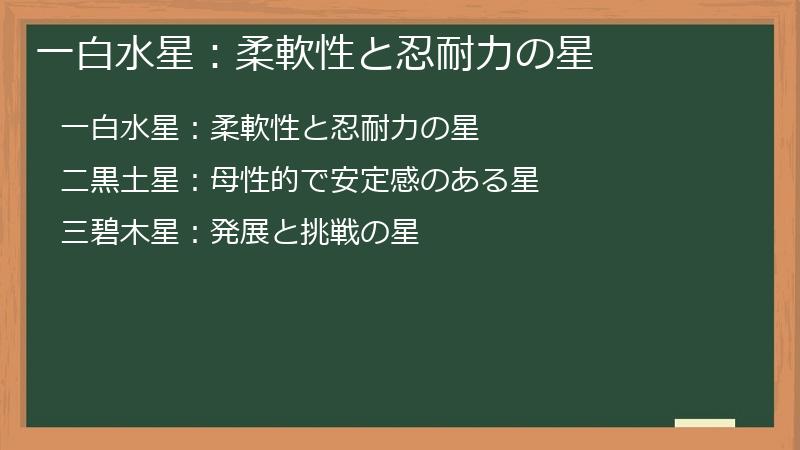 一白水星：柔軟性と忍耐力の星

一白水星：柔軟性と忍耐力の星

二黒土星：母性的で安定感のある星

三碧木星：発展と挑戦の星